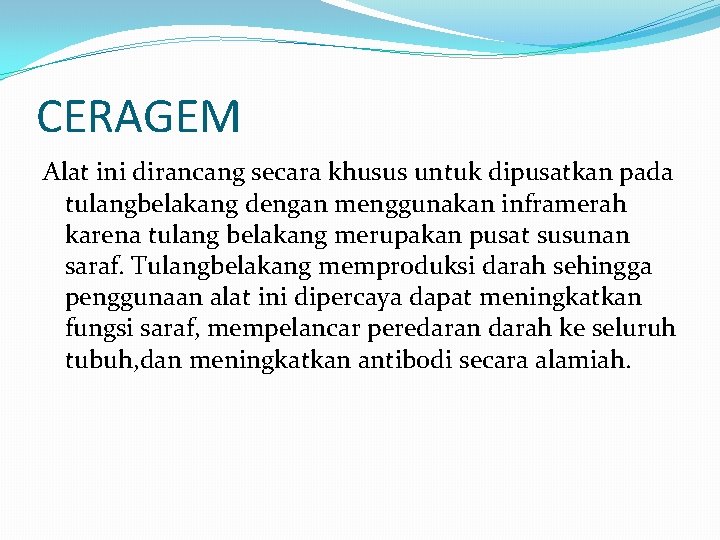 CERAGEM

Alat ini dirancang secara khusus untuk dipusatkan pada tulangbelakang dengan menggunakan inframerah karena tulang belakang merupakan pusat susunan saraf. Tulangbelakang memproduksi darah sehingga penggunaan alat ini dipercaya dapat meningkatkan fungsi saraf, mempelancar peredaran darah ke seluruh tubuh,dan meningkatkan antibodi secara alamiah.